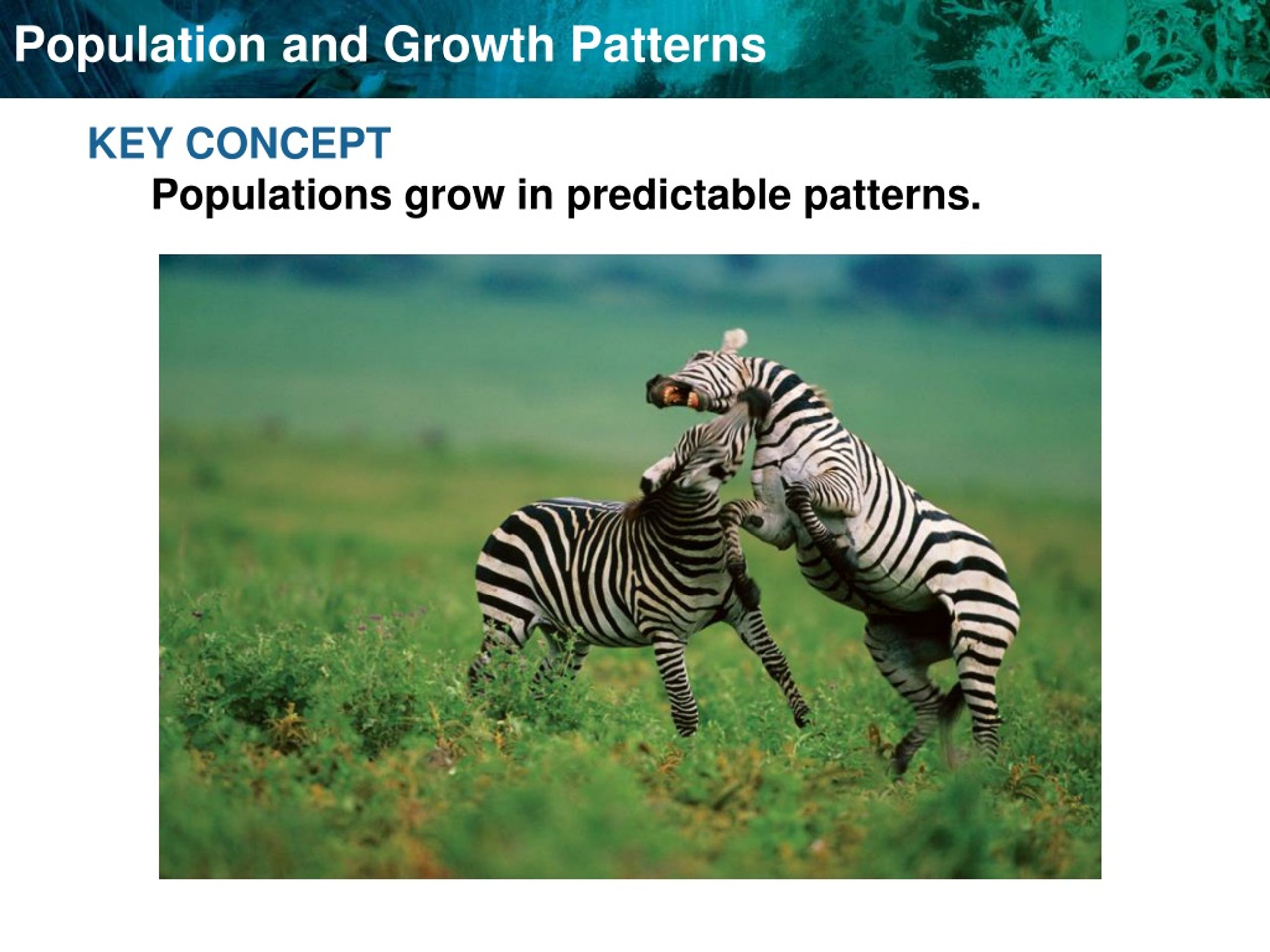 Population and Growth Patterns

KEY CONCEPT

Populations grow in predictable patterns.